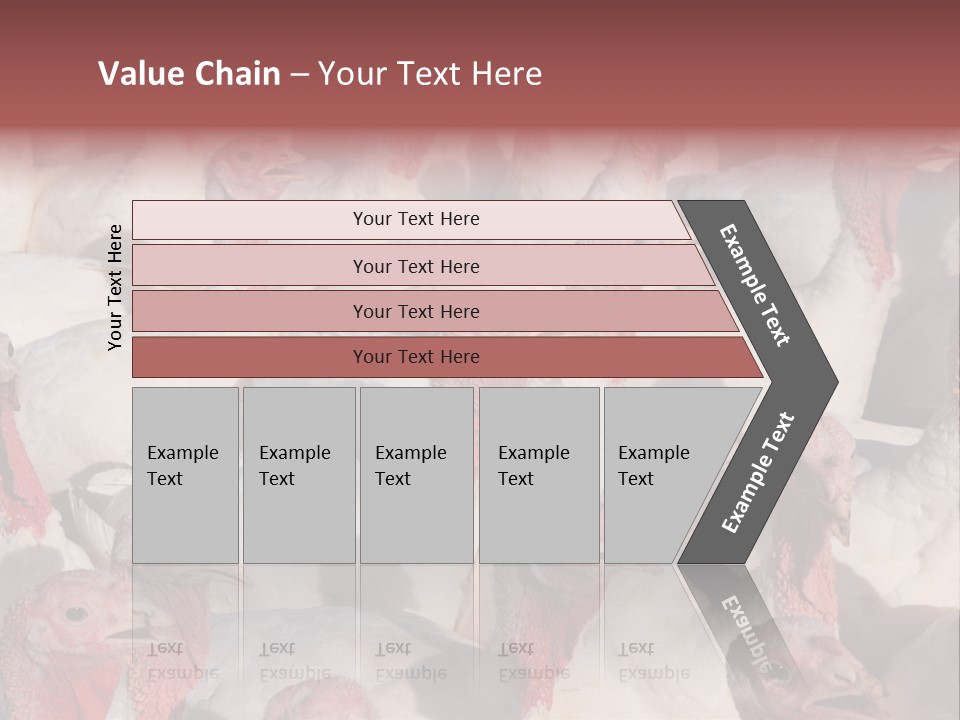 Value Chain – Your Text Here

Your Text Here

Your Text Here

Your Text Here

Your Text Here

Your Text Here

Example Text

Example Text

Example Text

Example Text

Example Text

Example Text

Example Text